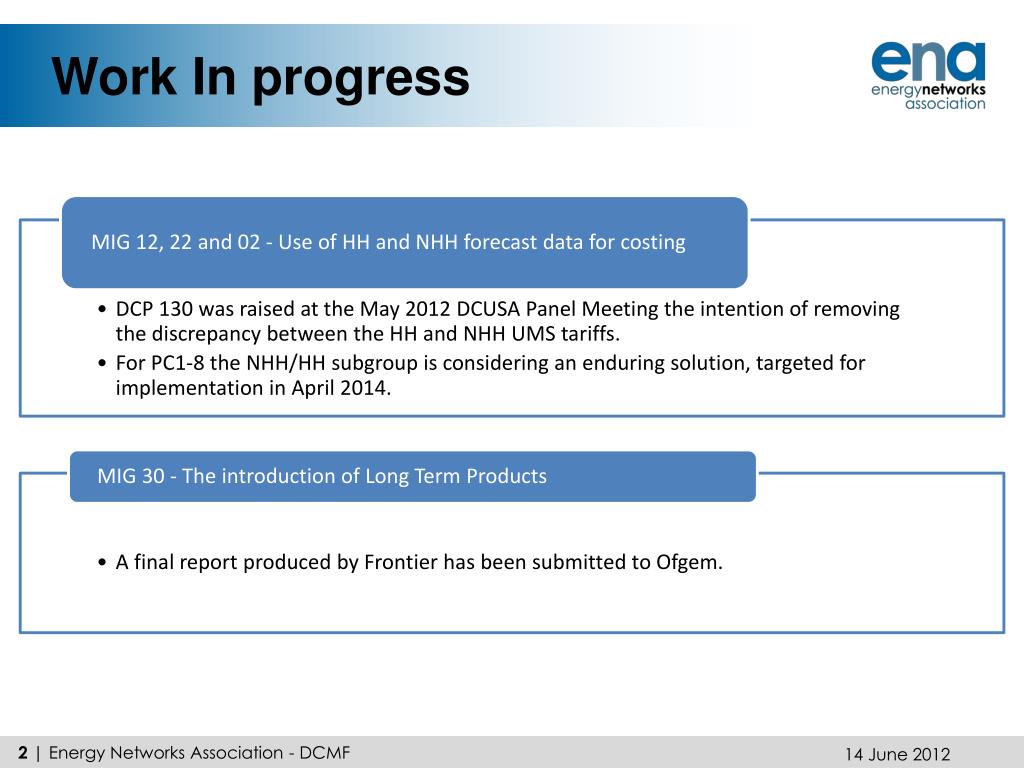 Work In progress

ena
energynetworks
association

MIG 12, 22 and 02 - Use of HH and NHH forecast data for costing

• DCP 130 was raised at the May 2012 DCUSA Panel Meeting the intention of removing the discrepancy between the HH and NHH UMS tariffs.
• For PC1-8 the NHH/HH subgroup is considering an enduring solution, targeted for implementation in April 2014.

MIG 30 - The introduction of Long Term Products

• A final report produced by Frontier has been submitted to Ofgem.

2 | Energy Networks Association - DCMF

14 June 2012